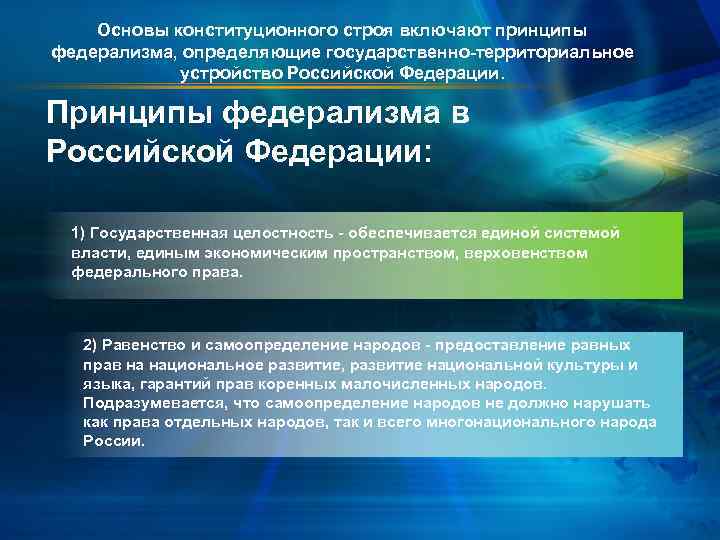 Основы конституционного строя включают принципы федерализма, определяющие государственно-территориальное устройство Российской Федерации.

Принципы федерализма в Российской Федерации:

1) Государственная целостность - обеспечивается единой системой власти, единым экономическим пространством, верховенством федерального права.

2) Равенство и самоопределение народов - предоставление равных прав на национальное развитие, развитие национальной культуры и языка, гарантий прав коренных малочисленных народов. Подразумевается, что самоопределение народов не должно нарушать как права отдельных народов, так и всего многонационального народа России.